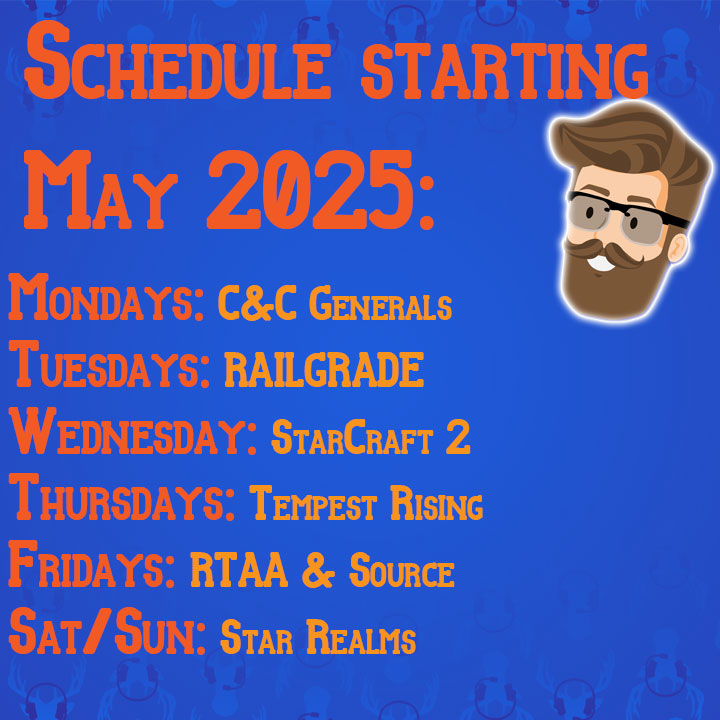 Schedule starting May 2025:

Mondays: C&C Generals
Tuesdays: RAILGRADE
Wednesday: StarCraft 2
Thursdays: Tempest Rising
Fridays: RTAA & Source
Sat/Sun: Star Realms